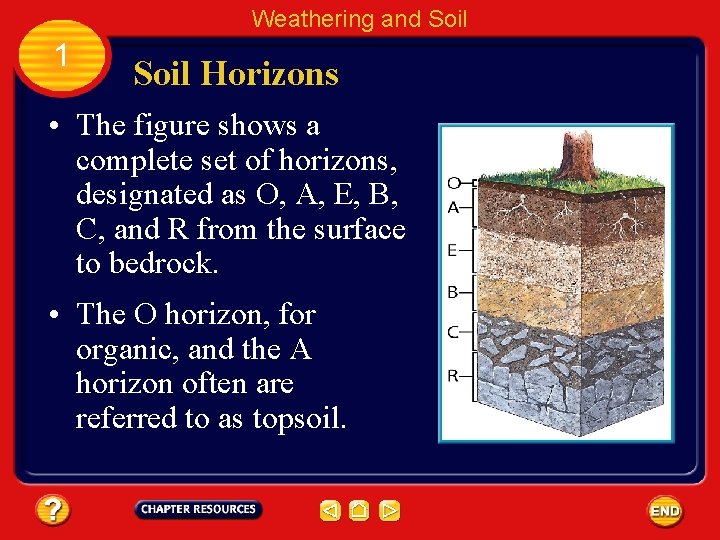 Weathering and Soil

1

Soil Horizons

• The figure shows a complete set of horizons, designated as O, A, E, B, C, and R from the surface to bedrock.

• The O horizon, for organic, and the A horizon often are referred to as topsoil.

O
A
E
B
C
R

?

CHAPTER RESOURCES

END